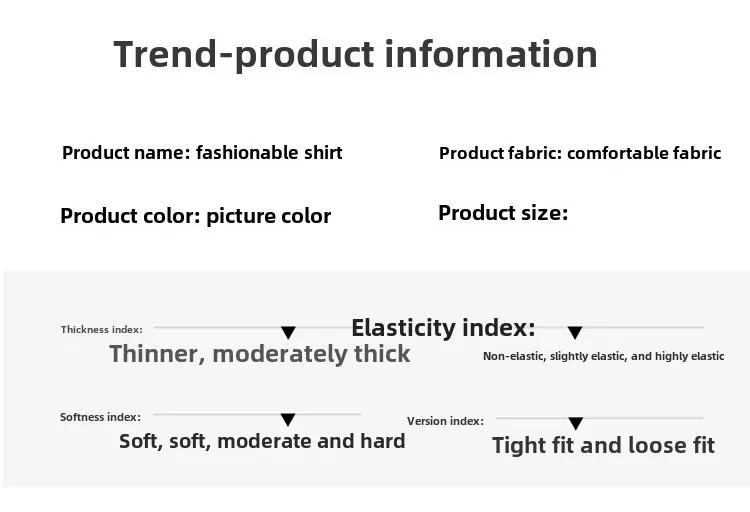 Trend-product information

Product name: fashionable shirt

Product fabric: comfortable fabric

Product color: picture color

Product size:

Thickness index:

Thinner, moderately thick

Elasticity index:

Non-elastic, slightly elastic, and highly elastic

Softness index:

Soft, soft, moderate and hard

Version index:

Tight fit and loose fit